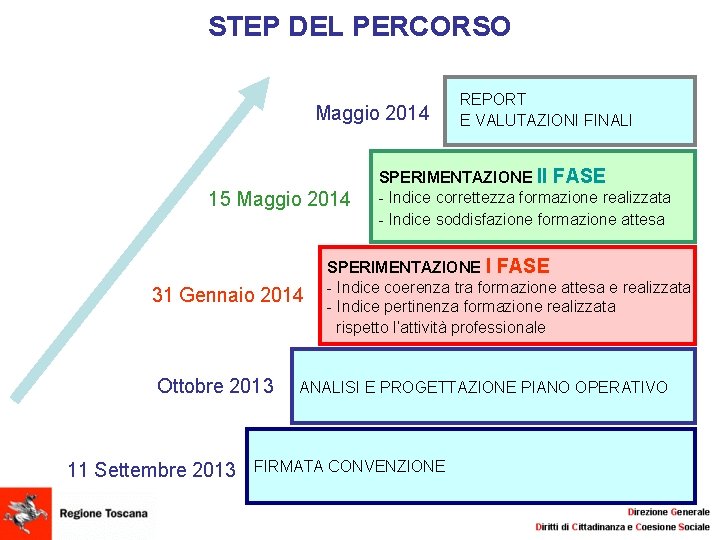 STEP DEL PERCORSO

Maggio 2014

REPORT
E VALUTAZIONI FINALI

15 Maggio 2014

SPERIMENTAZIONE II FASE
- Indice correttezza formazione realizzata
- Indice soddisfazione formazione attesa

31 Gennaio 2014

SPERIMENTAZIONE I FASE
- Indice coerenza tra formazione attesa e realizzata
- Indice pertinenza formazione realizzata rispetto l'attività professionale

Ottobre 2013

ANALISI E PROGETTAZIONE PIANO OPERATIVO

11 Settembre 2013

FIRMATA CONVENZIONE

Regione Toscana

Direzione Generale
Diritti di Cittadinanza e Coesione Sociale